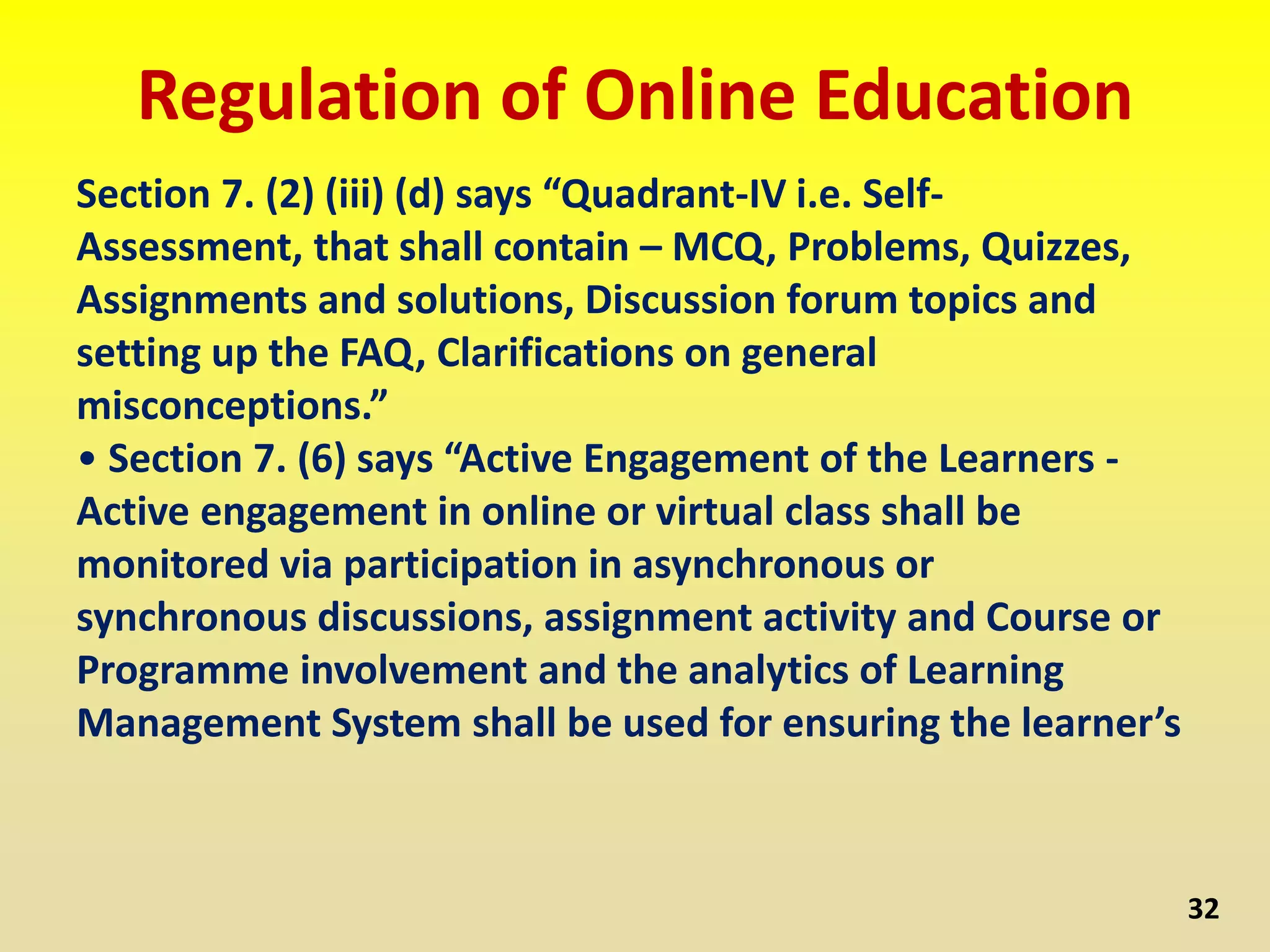 Regulation of Online Education

Section 7. (2) (iii) (d) says “Quadrant-IV i.e. Self-Assessment, that shall contain – MCQ, Problems, Quizzes, Assignments and solutions, Discussion forum topics and setting up the FAQ, Clarifications on general misconceptions.”

• Section 7. (6) says “Active Engagement of the Learners - Active engagement in online or virtual class shall be monitored via participation in asynchronous or synchronous discussions, assignment activity and Course or Programme involvement and the analytics of Learning Management System shall be used for ensuring the learner’s

32